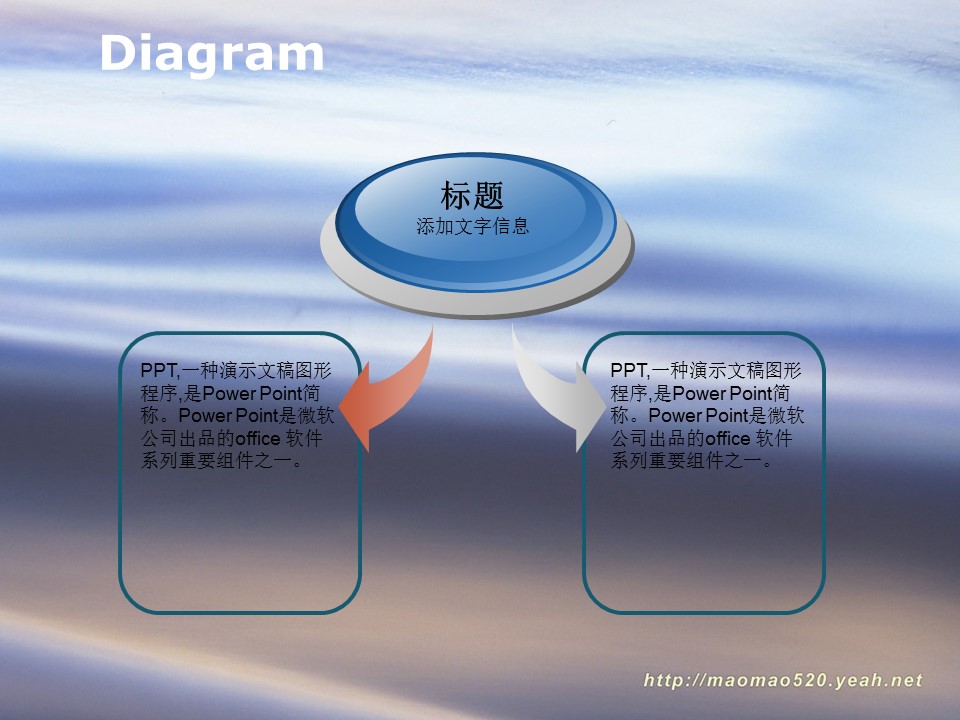 Diagram

标题
添加文字信息

PPT,一种演示文稿图形程序,是Power Point简称。Power Point是微软公司出品的office 软件系列重要组件之一。

PPT,一种演示文稿图形程序,是Power Point简称。Power Point是微软公司出品的office 软件系列重要组件之一。

http://maomao520.yeah.net